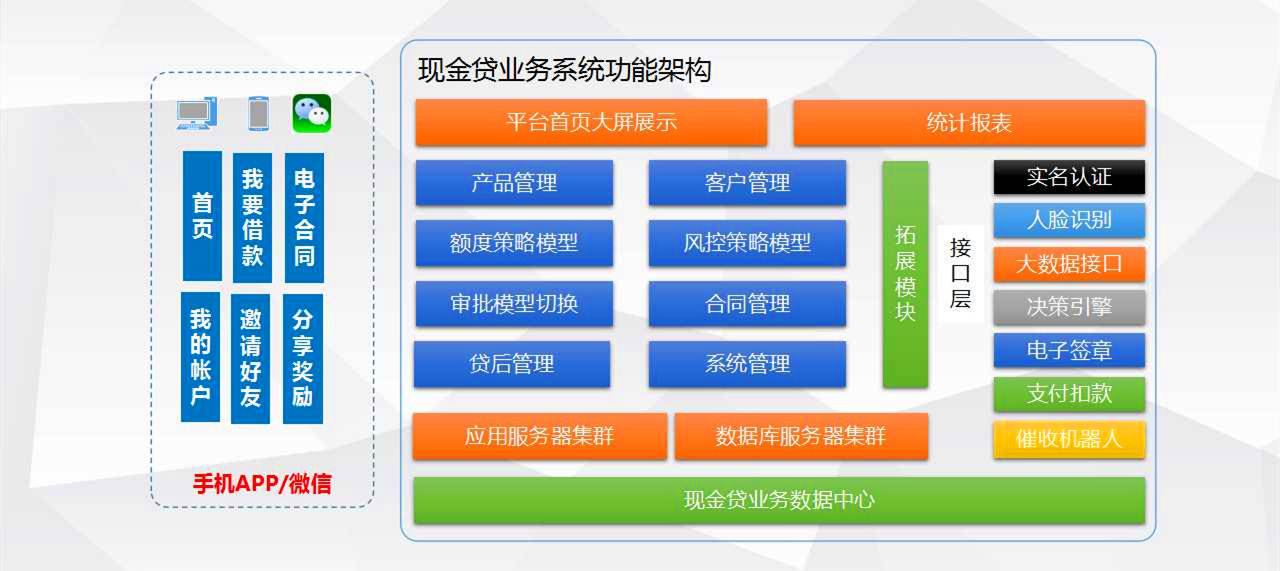 首页

我要借款

电子合同

我的帐户

邀请好友

分享奖励

手机APP/微信

现金贷业务系统功能架构

平台首页大屏展示

统计报表

产品管理

客户管理

额度策略模型

风控策略模型

审批模型切换

合同管理

贷后管理

系统管理

拓展模块

接口层

实名认证

人脸识别

大数据接口

决策引擎

电子签章

支付扣款

催收机器人

应用服务器集群

数据库服务器集群

现金贷业务数据中心